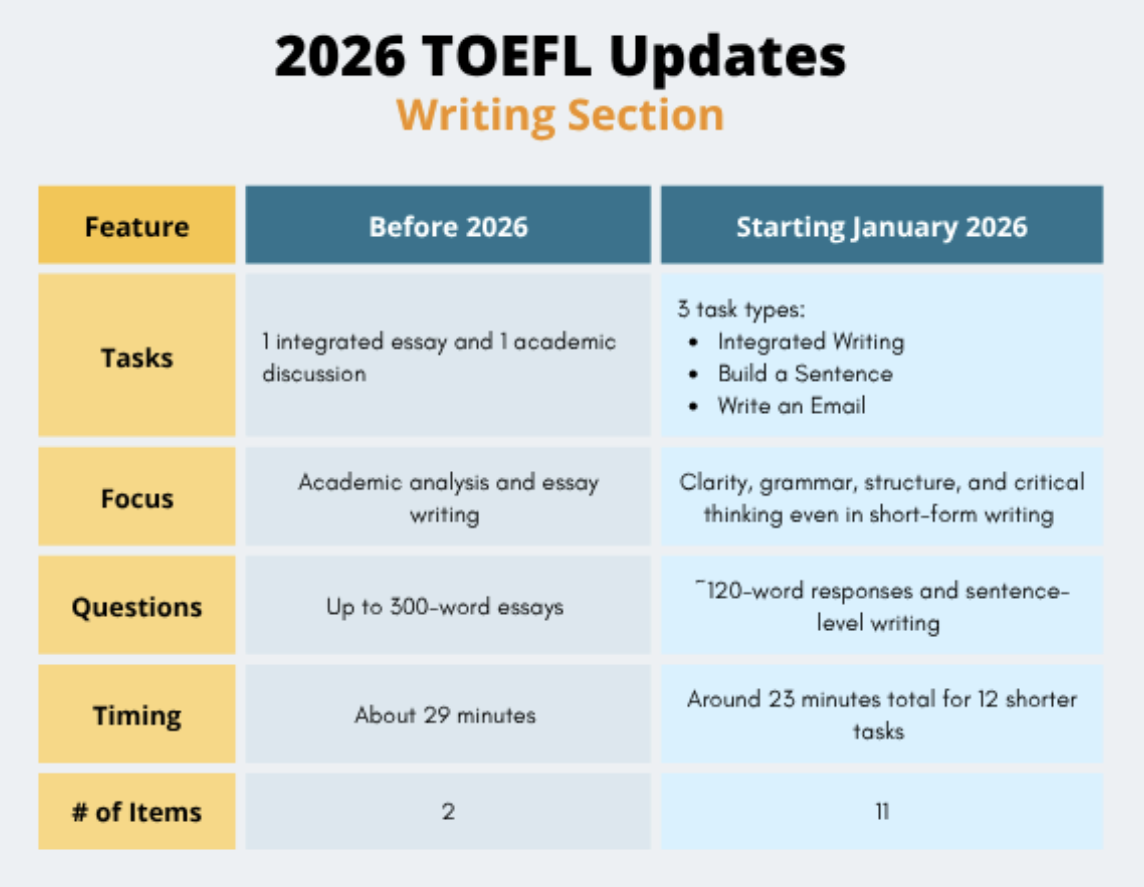 2026 TOEFL Updates
Writing Section

| Feature | Before 2026 | Starting January 2026 |
|---|---|---|
| Tasks | 1 integrated essay and 1 academic discussion | 3 task types: • Integrated Writing • Build a Sentence • Write an Email |
| Focus | Academic analysis and essay writing | Clarity, grammar, structure, and critical thinking even in short-form writing |
| Questions | Up to 300-word essays | ~120-word responses and sentence-level writing |
| Timing | About 29 minutes | Around 23 minutes total for 12 shorter tasks |
| # of Items | 2 | 11 |